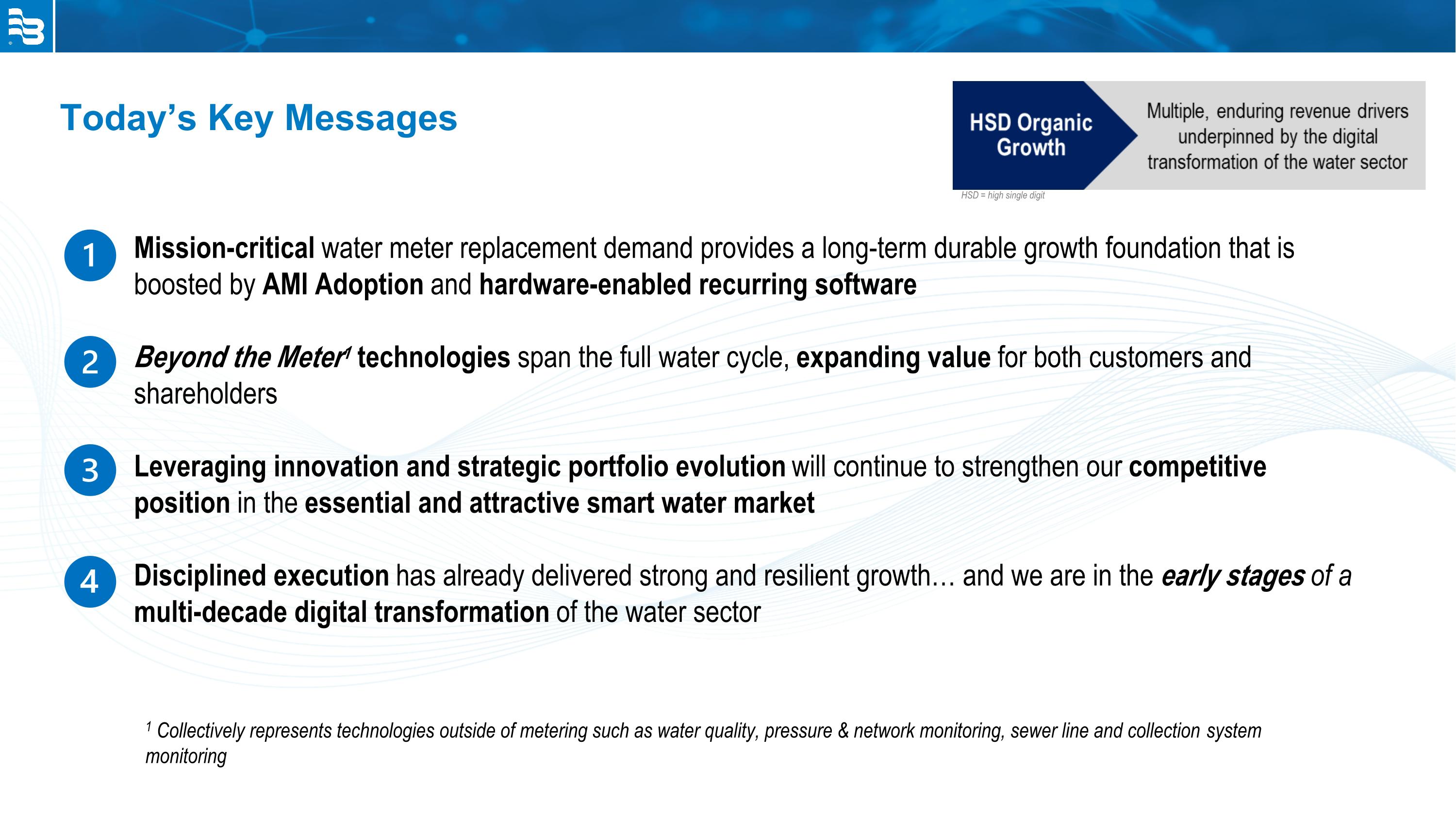 Today's Key Messages

HSD Organic Growth

Multiple, enduring revenue drivers underpinned by the digital transformation of the water sector

HSD = high single digit

1 Mission-critical water meter replacement demand provides a long-term durable growth foundation that is boosted by AMI Adoption and hardware-enabled recurring software

2 Beyond the Meter$^1$ technologies span the full water cycle, expanding value for both customers and shareholders

3 Leveraging innovation and strategic portfolio evolution will continue to strengthen our competitive position in the essential and attractive smart water market

4 Disciplined execution has already delivered strong and resilient growth… and we are in the early stages of a multi-decade digital transformation of the water sector

$^1$ Collectively represents technologies outside of metering such as water quality, pressure & network monitoring, sewer line and collection system monitoring